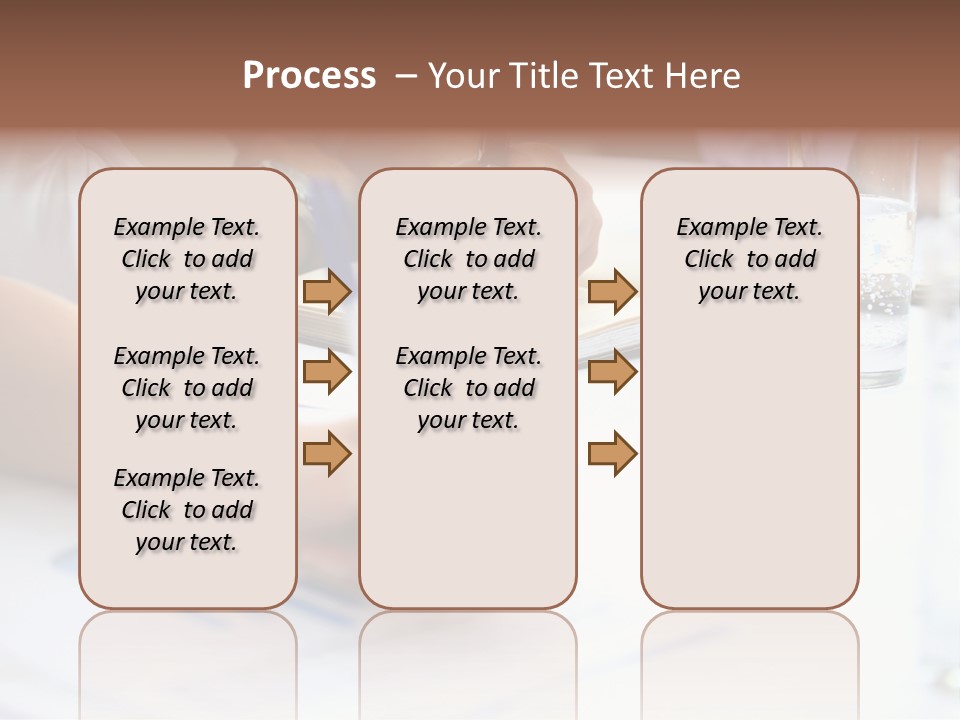 Process – Your Title Text Here

Example Text. Click to add your text.

Example Text. Click to add your text.

Example Text. Click to add your text.

Example Text. Click to add your text.

Example Text. Click to add your text.

Example Text. Click to add your text.